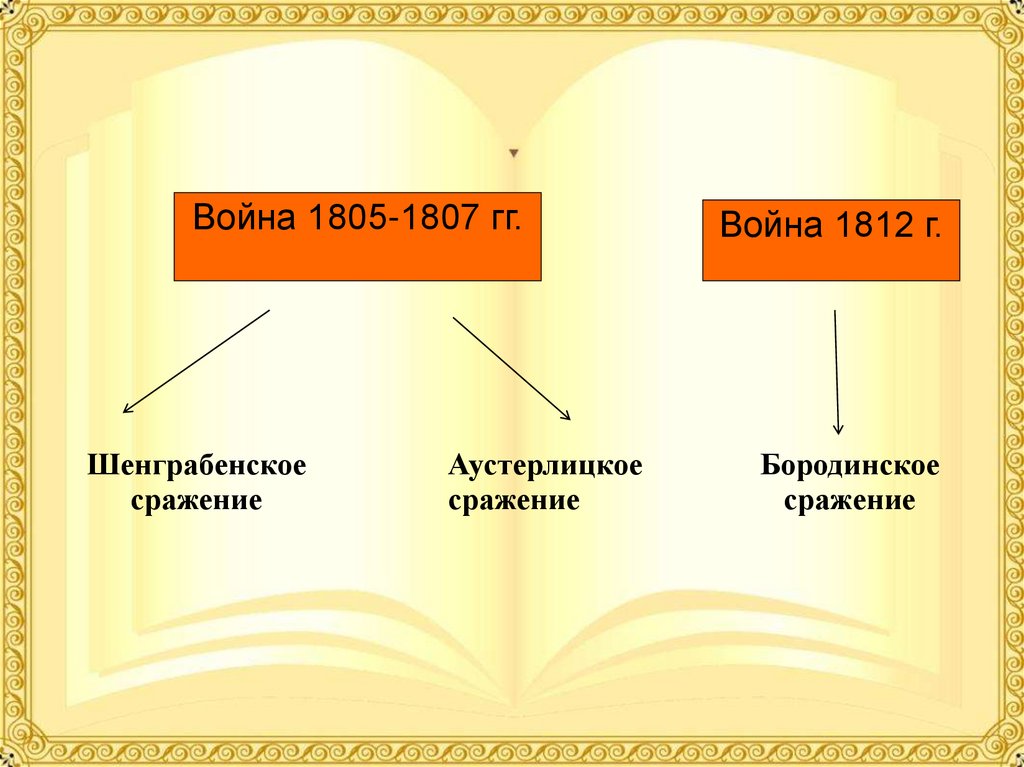 Война 1805-1807 гг.

Война 1812 г.

Шенграбенское сражение

Аустерлицкое сражение

Бородинское сражение